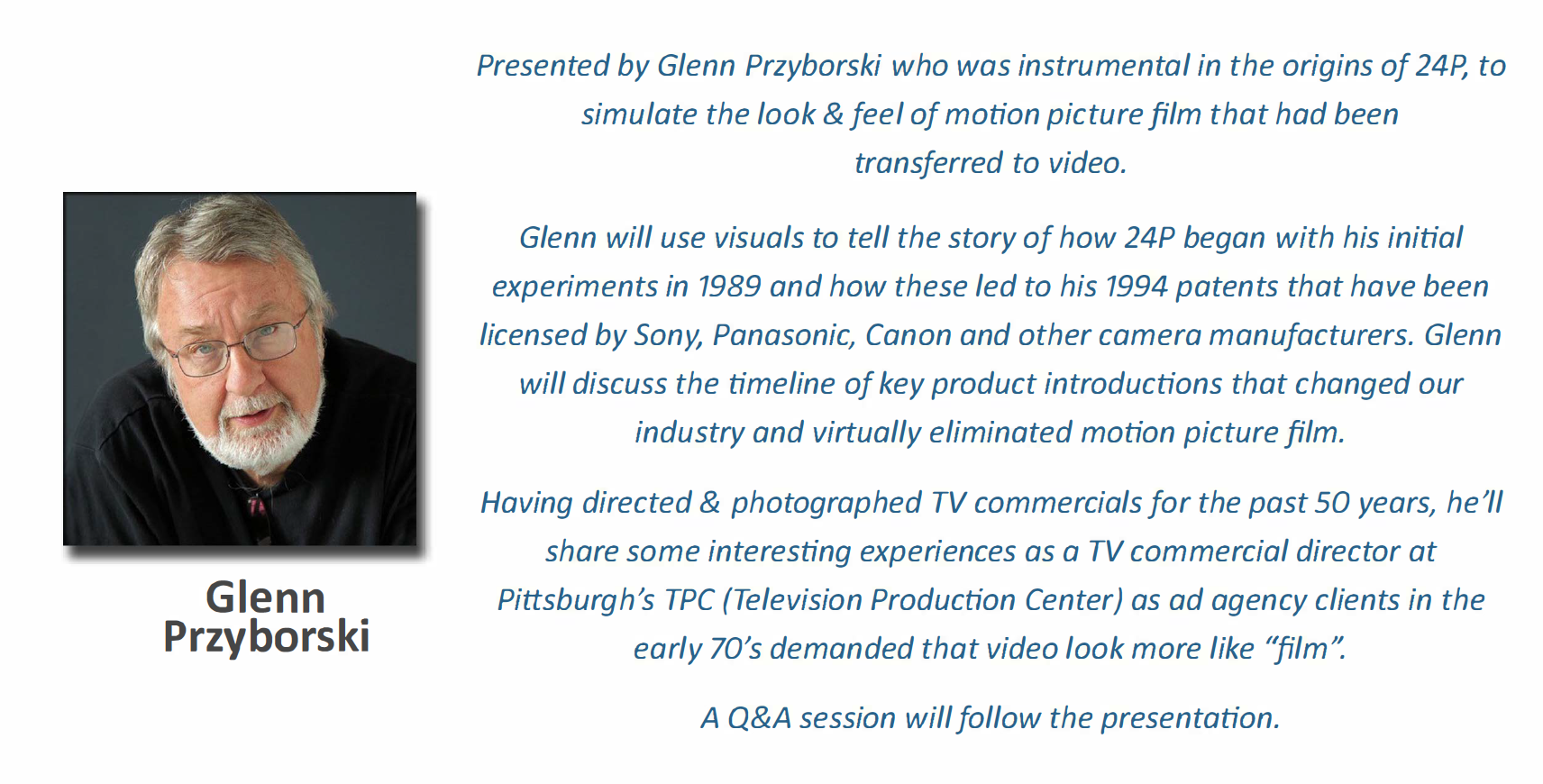 Glenn Przyborski

Presented by Glenn Przyborski who was instrumental in the origins of 24P, to simulate the look & feel of motion picture film that had been transferred to video.

Glenn will use visuals to tell the story of how 24P began with his initial experiments in 1989 and how these led to his 1994 patents that have been licensed by Sony, Panasonic, Canon and other camera manufacturers. Glenn will discuss the timeline of key product introductions that changed our industry and virtually eliminated motion picture film.

Having directed & photographed TV commercials for the past 50 years, he'll share some interesting experiences as a TV commercial director at Pittsburgh's TPC (Television Production Center) as ad agency clients in the early 70's demanded that video look more like "film".

A Q&A session will follow the presentation.